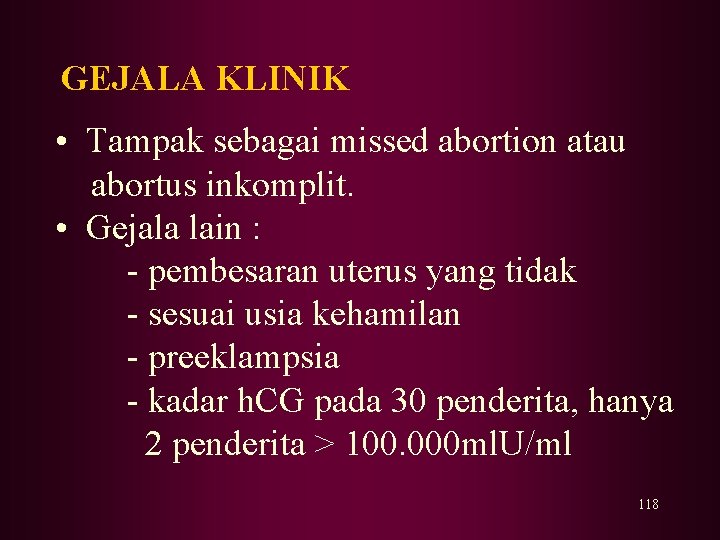 GEJALA KLINIK

• Tampak sebagai missed abortion atau abortus inkomplit.
• Gejala lain :
- pembesaran uterus yang tidak
- sesuai usia kehamilan
- preeklampsia
- kadar hCG pada 30 penderita, hanya 2 penderita > 100.000mlU/ml

118